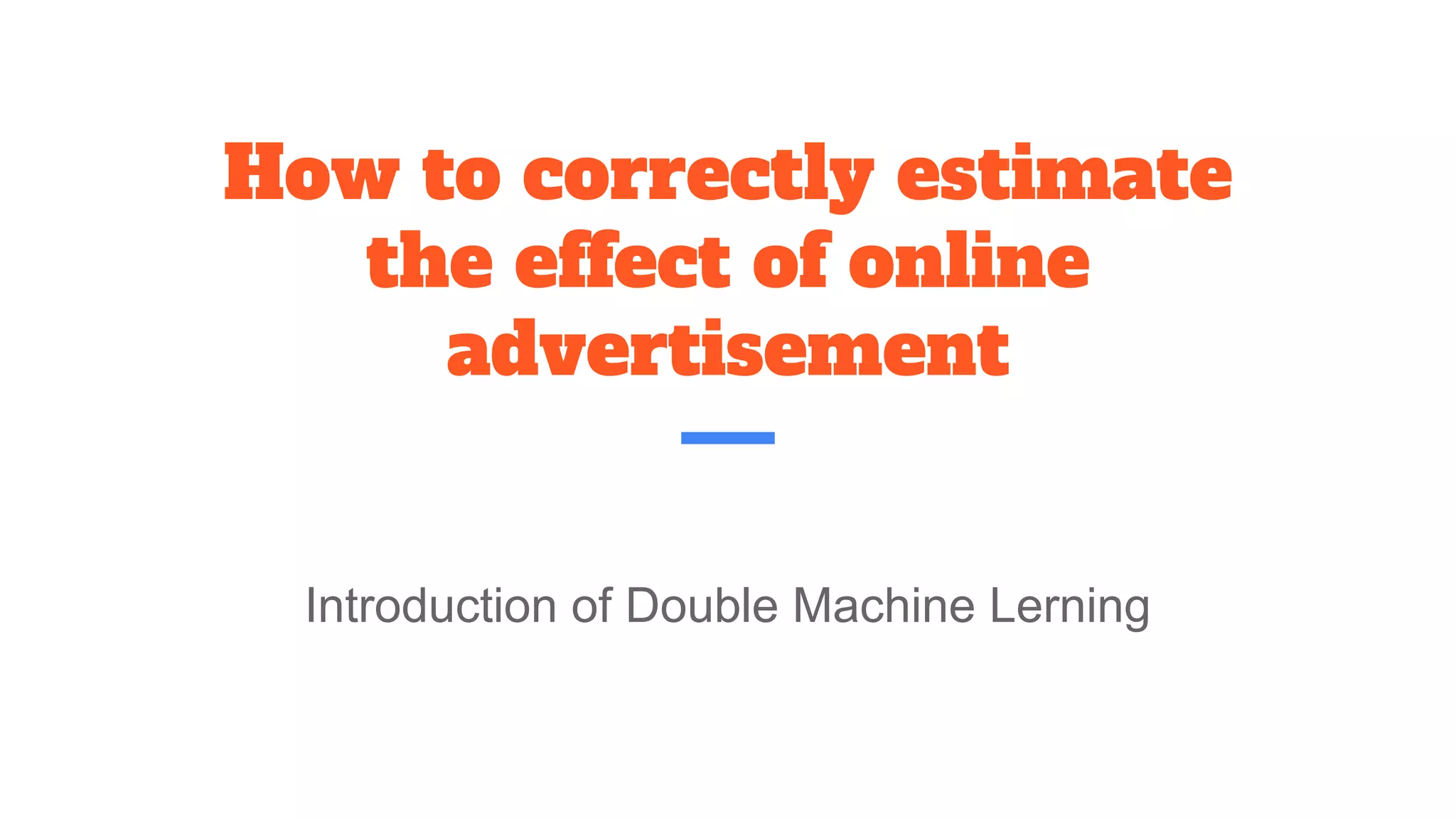 How to correctly estimate the effect of online advertisement

Introduction of Double Machine Lerning